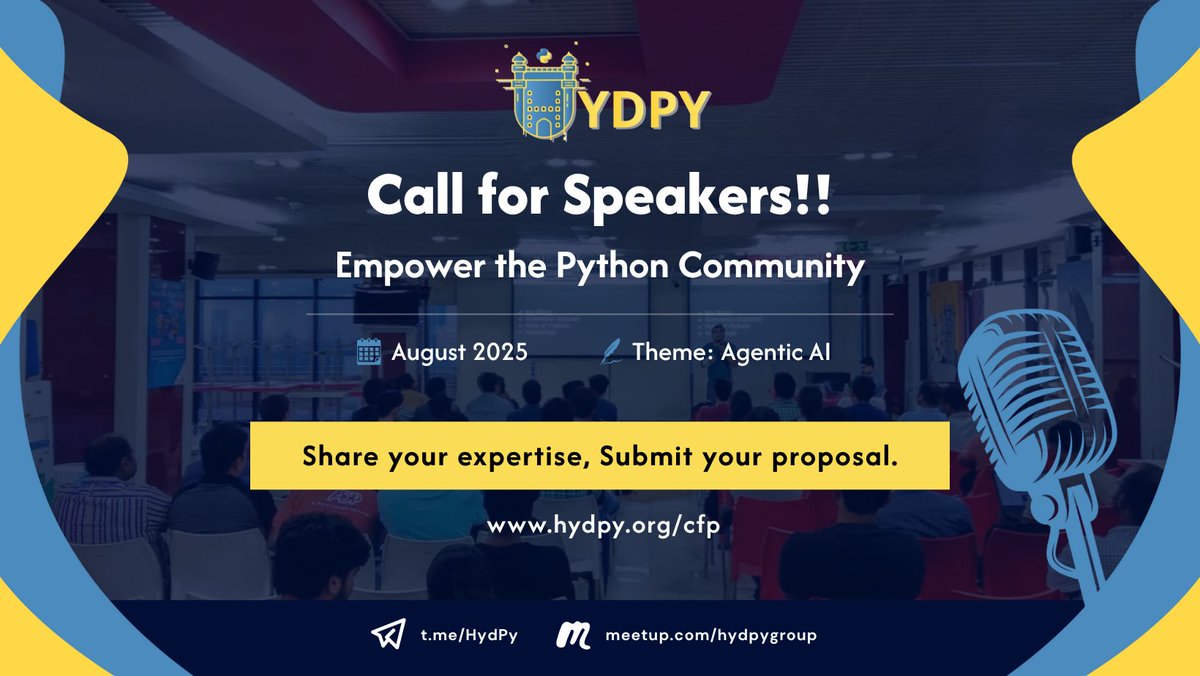 YDPY

Call for Speakers!!

Empower the Python Community

August 2025

Theme: Agentic AI

Share your expertise, Submit your proposal.

www.hydpy.org/cfp

t.me/HydPy

meetup.com/hydpygroup